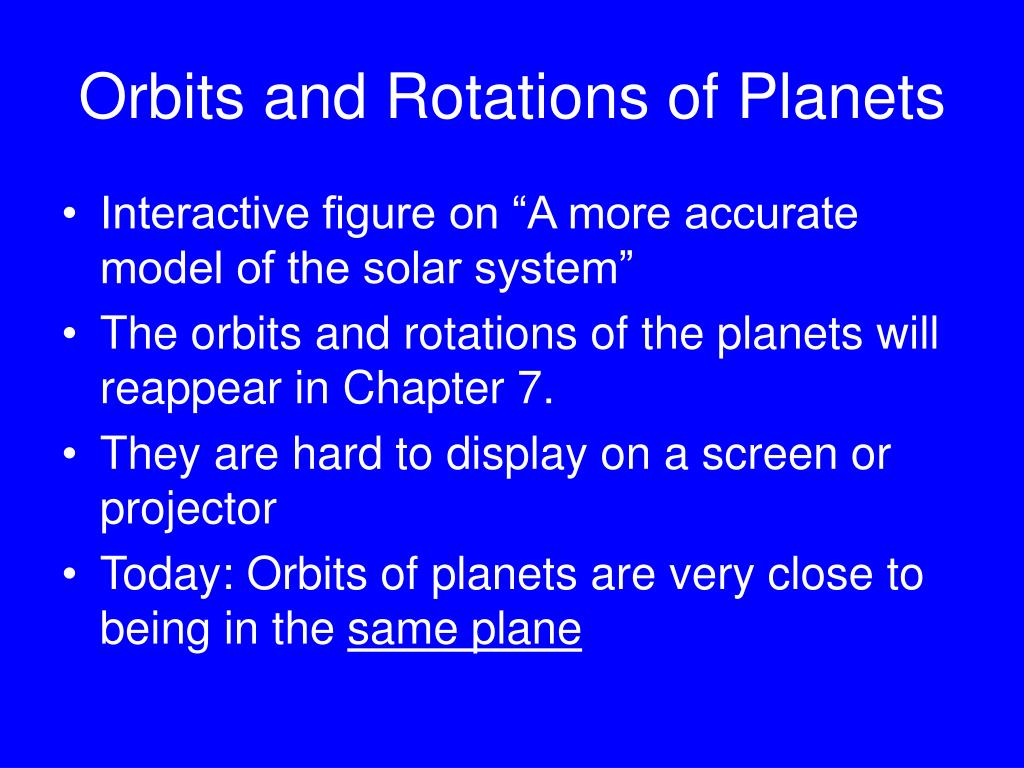 Orbits and Rotations of Planets

• Interactive figure on “A more accurate model of the solar system”
• The orbits and rotations of the planets will reappear in Chapter 7.
• They are hard to display on a screen or projector
• Today: Orbits of planets are very close to being in the same plane